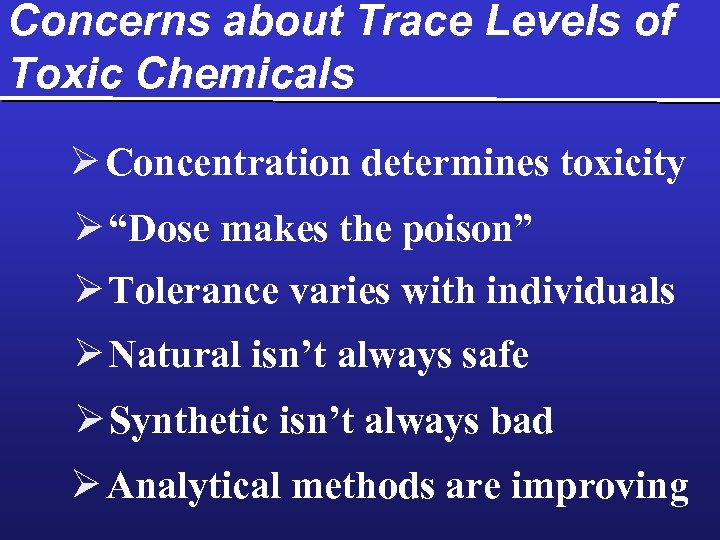 Concerns about Trace Levels of Toxic Chemicals

➢ Concentration determines toxicity

➢ “Dose makes the poison”

➢ Tolerance varies with individuals

➢ Natural isn’t always safe

➢ Synthetic isn’t always bad

➢ Analytical methods are improving